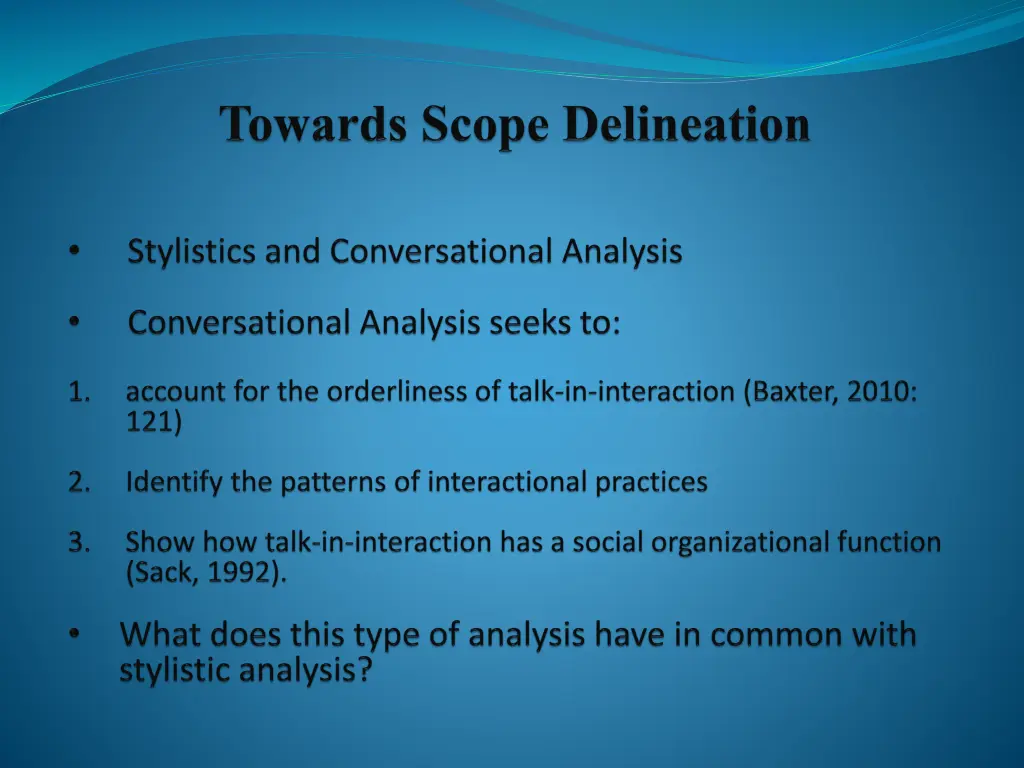 Towards Scope Delineation

• Stylistics and Conversational Analysis

• Conversational Analysis seeks to:

1. account for the orderliness of talk-in-interaction (Baxter, 2010: 121)

2. Identify the patterns of interactional practices

3. Show how talk-in-interaction has a social organizational function (Sack, 1992).

• What does this type of analysis have in common with stylistic analysis?